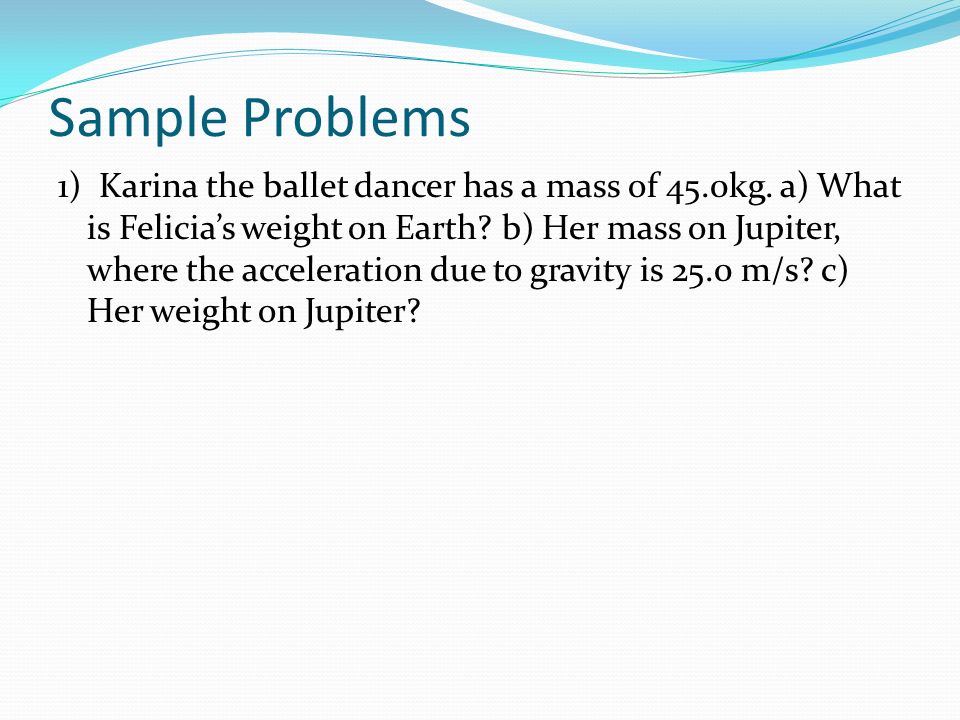 Sample Problems

1) Karina the ballet dancer has a mass of 45.0kg. a) What is Felicia's weight on Earth? b) Her mass on Jupiter, where the acceleration due to gravity is 25.0 m/s? c) Her weight on Jupiter?